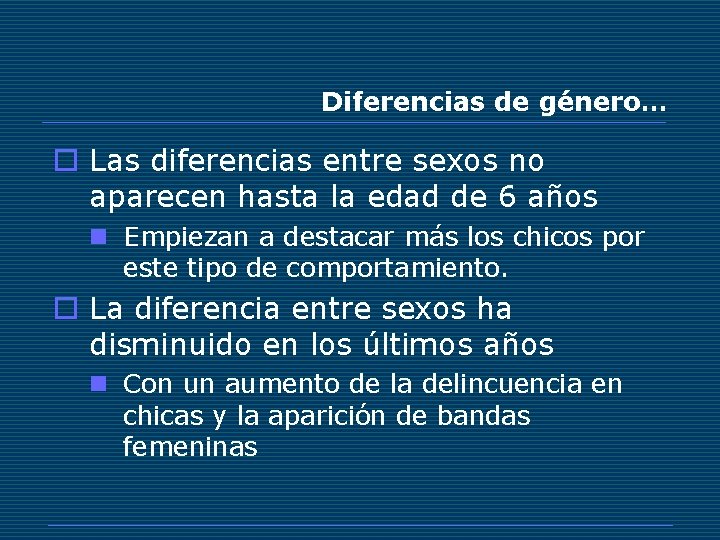 Diferencias de género…

Las diferencias entre sexos no aparecen hasta la edad de 6 años

Empiezan a destacar más los chicos por este tipo de comportamiento.

La diferencia entre sexos ha disminuido en los últimos años

Con un aumento de la delincuencia en chicas y la aparición de bandas femeninas